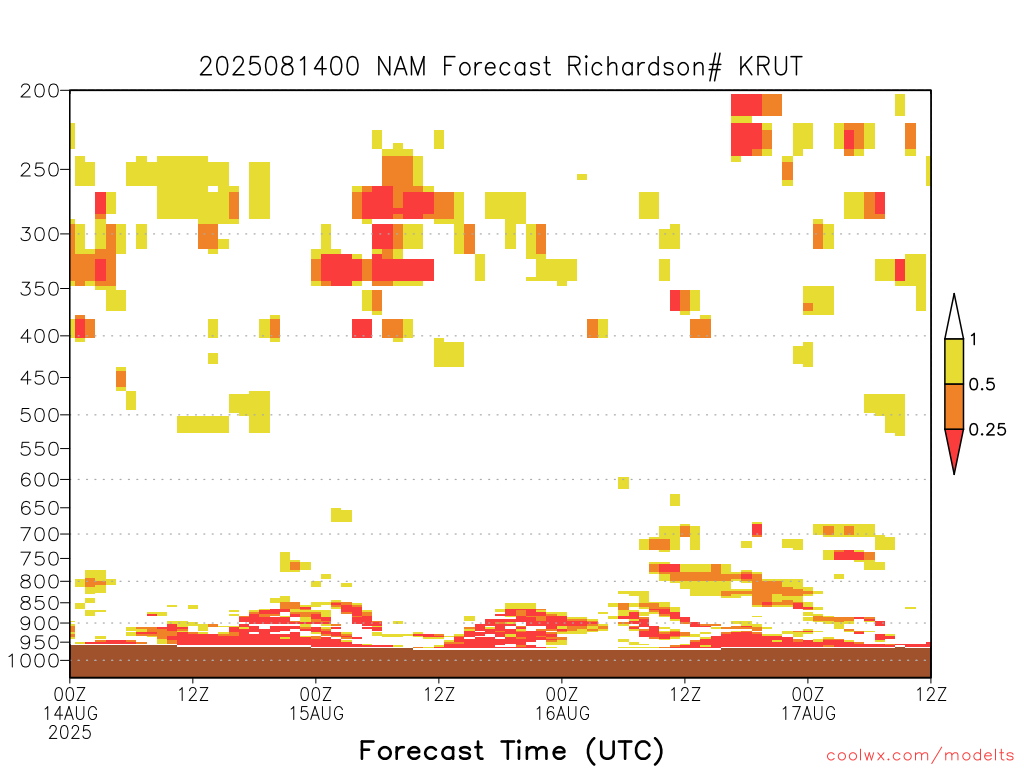 2025081400 NAM Forecast Richardson# KRUT

200
250
300
350
400
450
500
550
600
650
700
750
800
850
900
950
1000

1
0.5
0.25

00Z 14AUG 2025
12Z
00Z 15AUG
12Z
00Z 16AUG
12Z
00Z 17AUG
12Z

Forecast Time (UTC)

coolwx.com/modelts